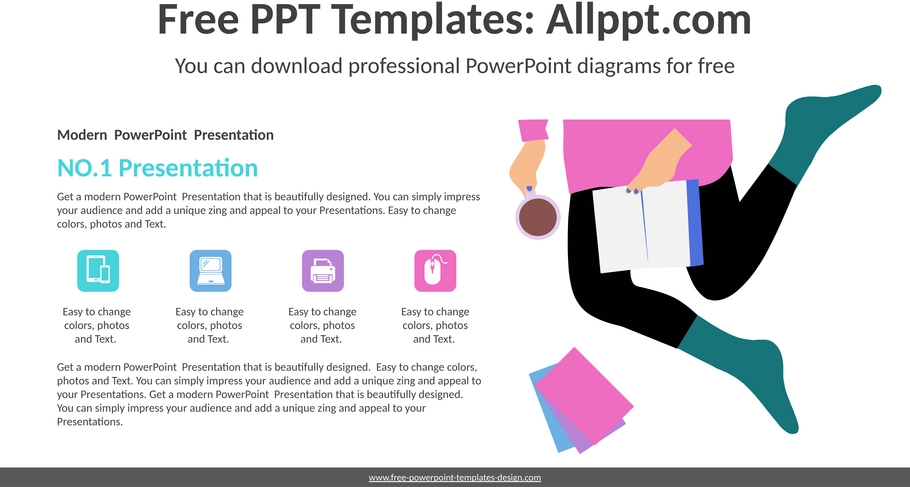 Free PPT Templates: Allppt.com

You can download professional PowerPoint diagrams for free

Modern PowerPoint Presentation

NO.1 Presentation

Get a modern PowerPoint Presentation that is beautifully designed. You can simply impress your audience and add a unique zing and appeal to your Presentations. Easy to change colors, photos and Text.

Easy to change colors, photos and Text.

Easy to change colors, photos and Text.

Easy to change colors, photos and Text.

Easy to change colors, photos and Text.

Get a modern PowerPoint Presentation that is beautifully designed. Easy to change colors, photos and Text. You can simply impress your audience and add a unique zing and appeal to your Presentations. Get a modern PowerPoint Presentation that is beautifully designed. You can simply impress your audience and add a unique zing and appeal to your Presentations.

www.free-powerpoint-templates-design.com